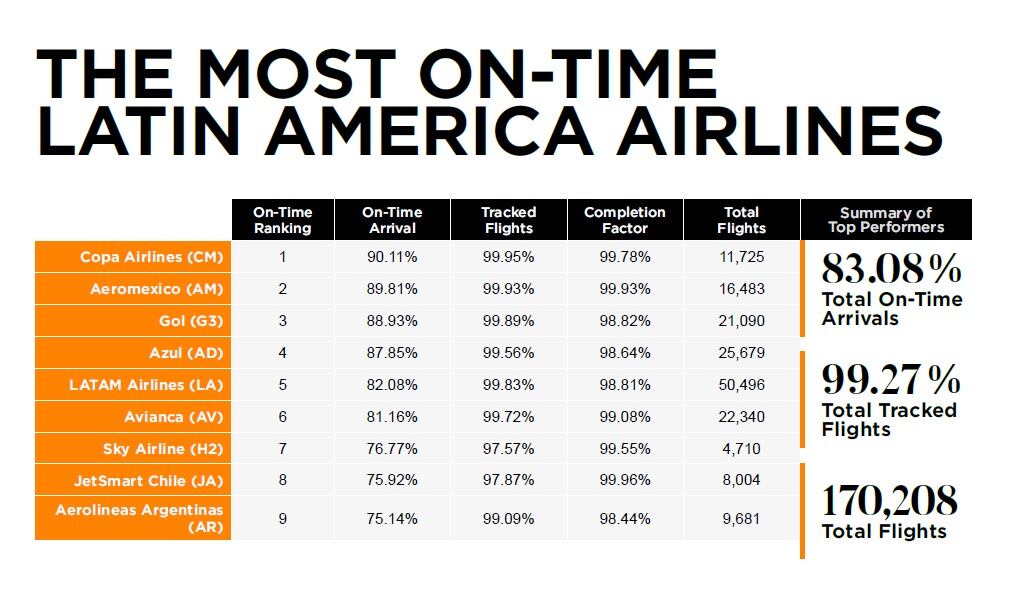 THE MOST ON-TIME LATIN AMERICA AIRLINES

| | On-Time Ranking | On-Time Arrival | Tracked Flights | Completion Factor | Total Flights |
|---|---|---|---|---|---|
| Copa Airlines (CM) | 1 | 90.11% | 99.95% | 99.78% | 11,725 |
| Aeromexico (AM) | 2 | 89.81% | 99.93% | 99.93% | 16,483 |
| Gol (G3) | 3 | 88.93% | 99.89% | 98.82% | 21,090 |
| Azul (AD) | 4 | 87.85% | 99.56% | 98.64% | 25,679 |
| LATAM Airlines (LA) | 5 | 82.08% | 99.83% | 98.81% | 50,496 |
| Avianca (AV) | 6 | 81.16% | 99.72% | 99.08% | 22,340 |
| Sky Airline (H2) | 7 | 76.77% | 97.57% | 99.55% | 4,710 |
| JetSmart Chile (JA) | 8 | 75.92% | 97.87% | 99.96% | 8,004 |
| Aerolineas Argentinas (AR) | 9 | 75.14% | 99.09% | 98.44% | 9,681 |

Summary of Top Performers

83.08%
Total On-Time Arrivals

99.27%
Total Tracked Flights

170,208
Total Flights